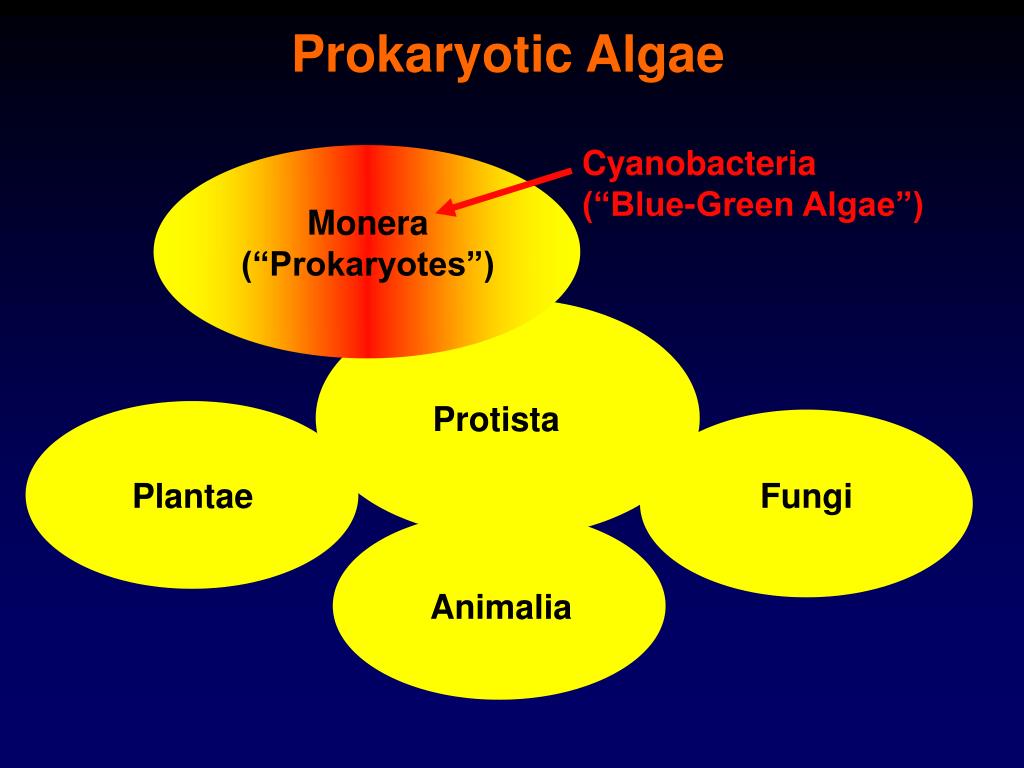 Prokaryotic Algae

Cyanobacteria
(“Blue-Green Algae”)

Monera
(“Prokaryotes”)

Protista

Plantae

Fungi

Animalia